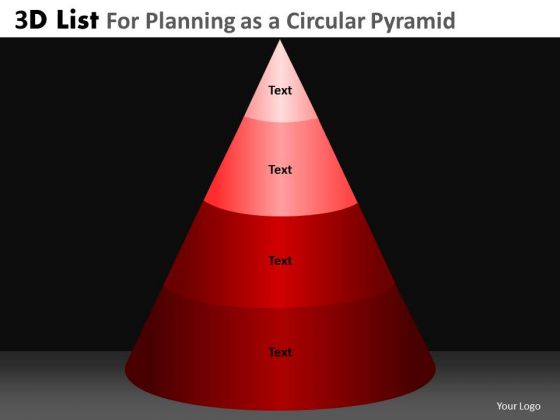 3D List For Planning as a Circular Pyramid

Text

Text

Text

Text

Your Logo